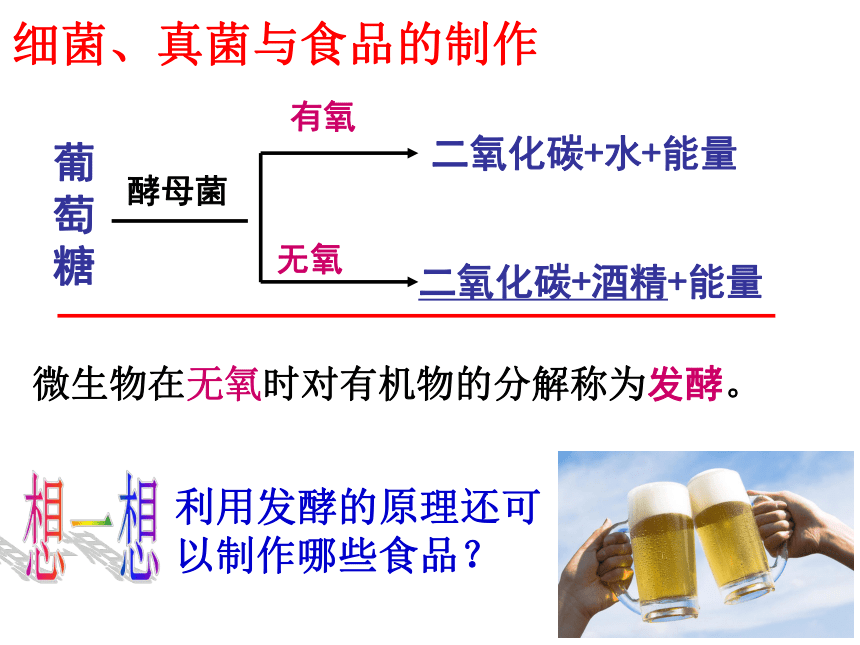 细菌、真菌与食品的制作

葡萄糖

酵母菌

有氧

二氧化碳+水+能量

无氧

二氧化碳+酒精+能量

微生物在无氧时对有机物的分解称为发酵。

想一想

利用发酵的原理还可以制作哪些食品？